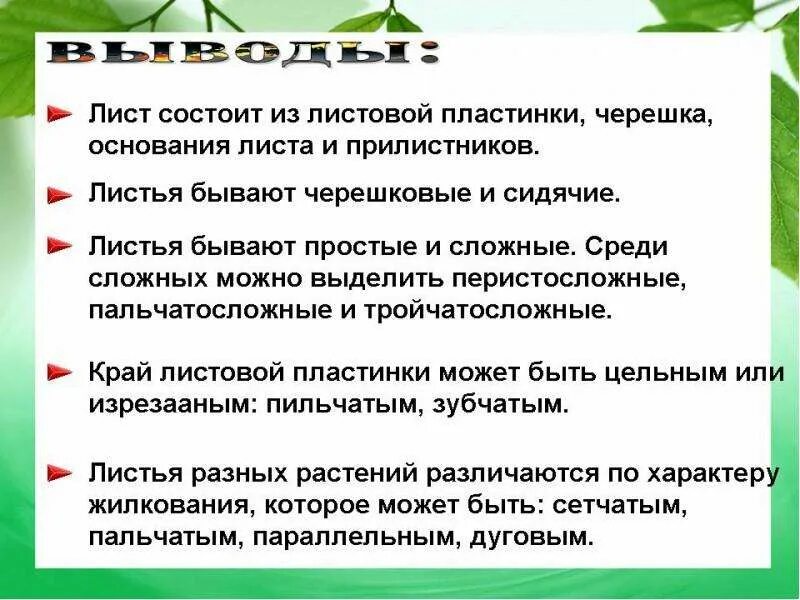 ВЫВОДЫ:

Лист состоит из листовой пластинки, черешка, основания листа и прилистников.

Листья бывают черешковые и сидячие.

Листья бывают простые и сложные. Среди сложных можно выделить перистосложные, пальчатосложные и тройчатосложные.

Край листовой пластинки может быть цельным или изрезааным: пильчатым, зубчатым.

Листья разных растений различаются по характеру жилкования, которое может быть: сетчатым, пальчатым, параллельным, дуговым.